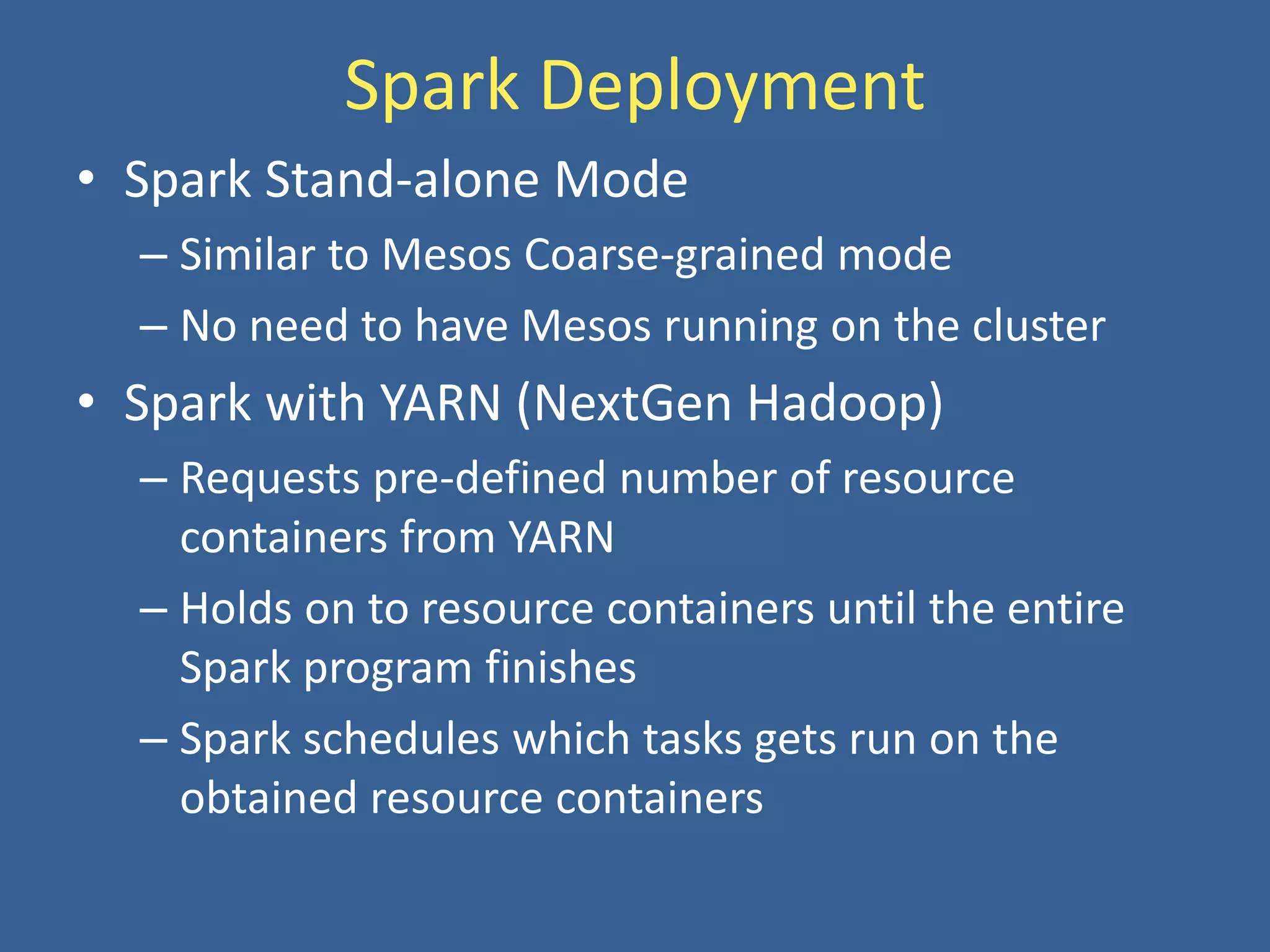 Spark Deployment

• Spark Stand-alone Mode
– Similar to Mesos Coarse-grained mode
– No need to have Mesos running on the cluster

• Spark with YARN (NextGen Hadoop)
– Requests pre-defined number of resource containers from YARN
– Holds on to resource containers until the entire Spark program finishes
– Spark schedules which tasks gets run on the obtained resource containers